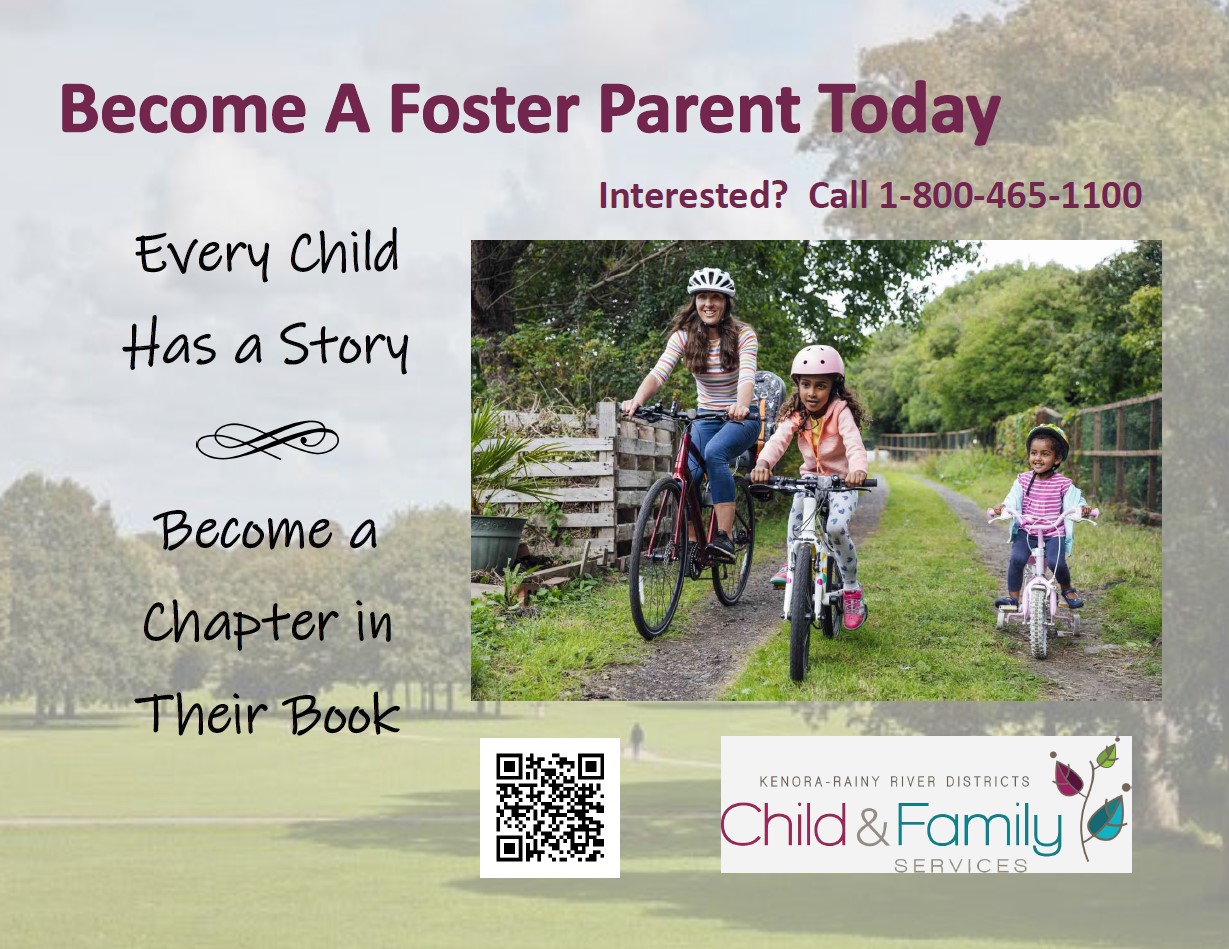 Become A Foster Parent Today

Interested? Call 1-800-465-1100

Every Child Has a Story

Become a Chapter in Their Book

KENORA-RAINY RIVER DISTRICTS
Child & Family
SERVICES